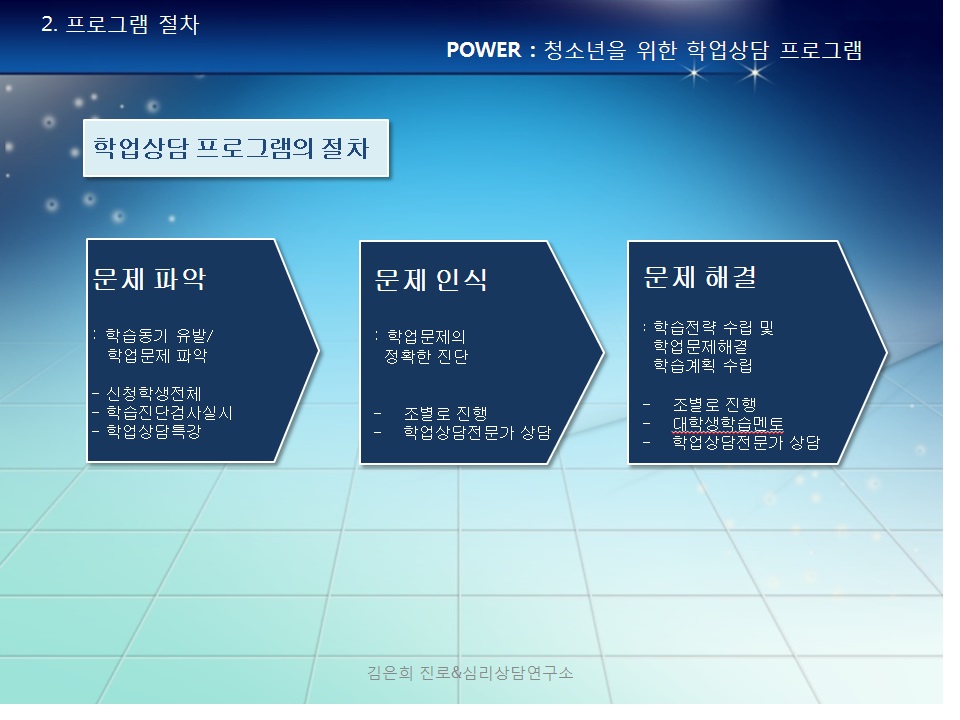 2. 프로그램 절차

POWER : 청소년을 위한 학업상담 프로그램

학업상담 프로그램의 절차

문제 파악

: 학습동기 유발/
학업문제 파악

- 신청학생전체
- 학습진단검사실시
- 학업상담특강

문제 인식

: 학업문제의
정확한 진단

- 조별로 진행
- 학업상담전문가 상담

문제 해결

: 학습전략 수립 및
학업문제해결
학습계획 수립

- 조별로 진행
- 대학생학습멘토
- 학업상담전문가 상담

김은희 진로&심리상담연구소